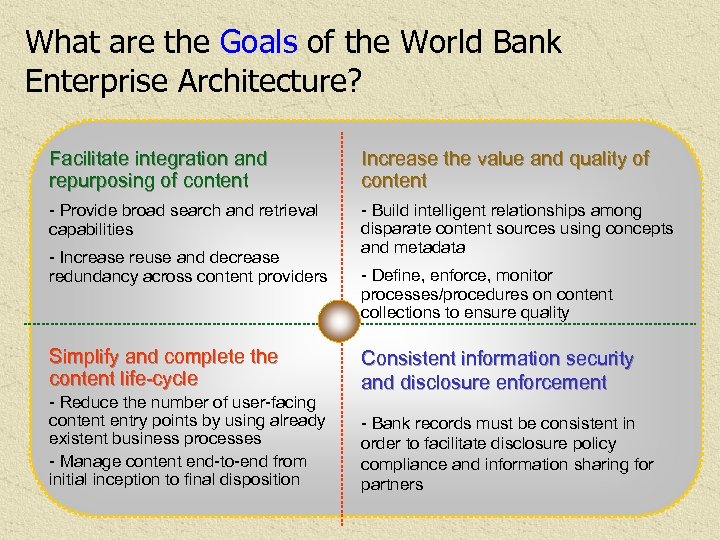 What are the Goals of the World Bank Enterprise Architecture?

Facilitate integration and repurposing of content

- Provide broad search and retrieval capabilities

- Increase reuse and decrease redundancy across content providers

Increase the value and quality of content

- Build intelligent relationships among disparate content sources using concepts and metadata

- Define, enforce, monitor processes/procedures on content collections to ensure quality

Simplify and complete the content life-cycle

- Reduce the number of user-facing content entry points by using already existent business processes

- Manage content end-to-end from initial inception to final disposition

Consistent information security and disclosure enforcement

- Bank records must be consistent in order to facilitate disclosure policy compliance and information sharing for partners